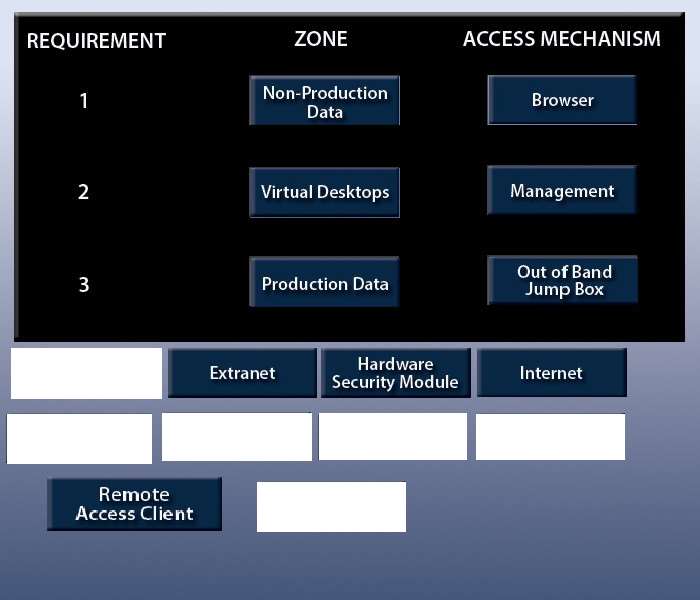 | REQUIREMENT | ZONE | ACCESS MECHANISM |
|---|---|---|
| 1 | Non-Production Data | Browser |
| 2 | Virtual Desktops | Management |
| 3 | Production Data | Out of Band Jump Box |

Extranet

Hardware Security Module

Internet

Remote Access Client